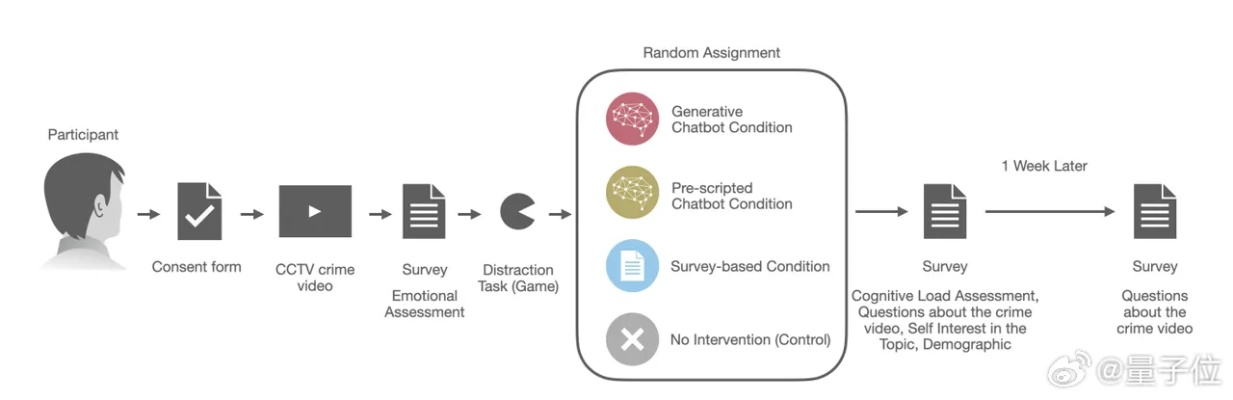 Participant

Consent form

CCTV crime video

Survey
Emotional Assessment

Distraction Task (Game)

Random Assignment

Generative Chatbot Condition

Pre-scripted Chatbot Condition

Survey-based Condition

No Intervention (Control)

Survey
Cognitive Load Assessment, Questions about the crime video, Self Interest in the Topic, Demographic

1 Week Later

Survey
Questions about the crime video

@量子位